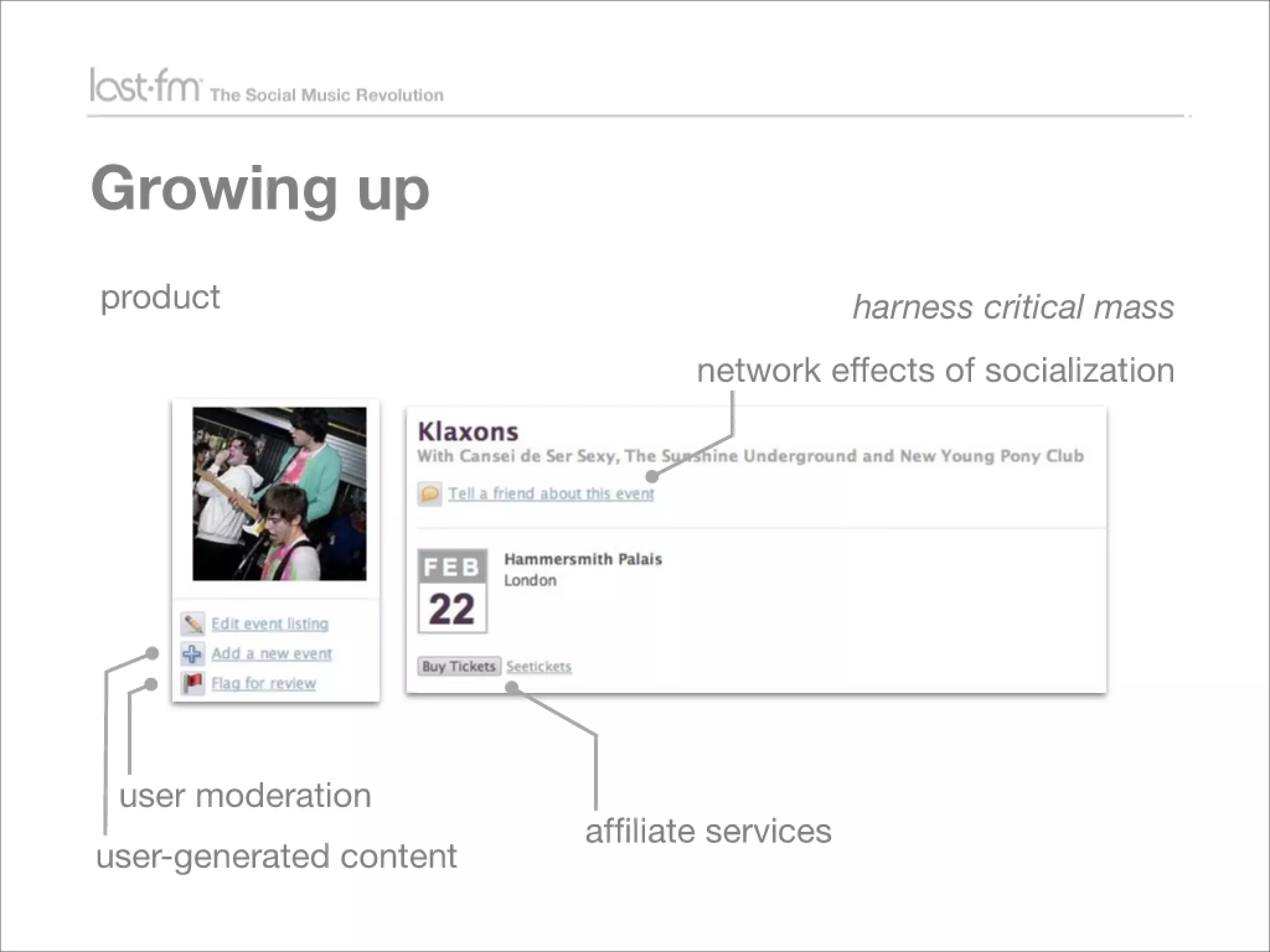 last·fm The Social Music Revolution

Growing up

product

harness critical mass

network effects of socialization

Edit event listing
Add a new event
Flag for review

Klaxons
With Cansei de Ser Sexy, The Sunshine Underground and New Young Pony Club

Tell a friend about this event

FEB
22

Hammersmith Palais
London

Buy Tickets Seetickets

user moderation

user-generated content

affiliate services